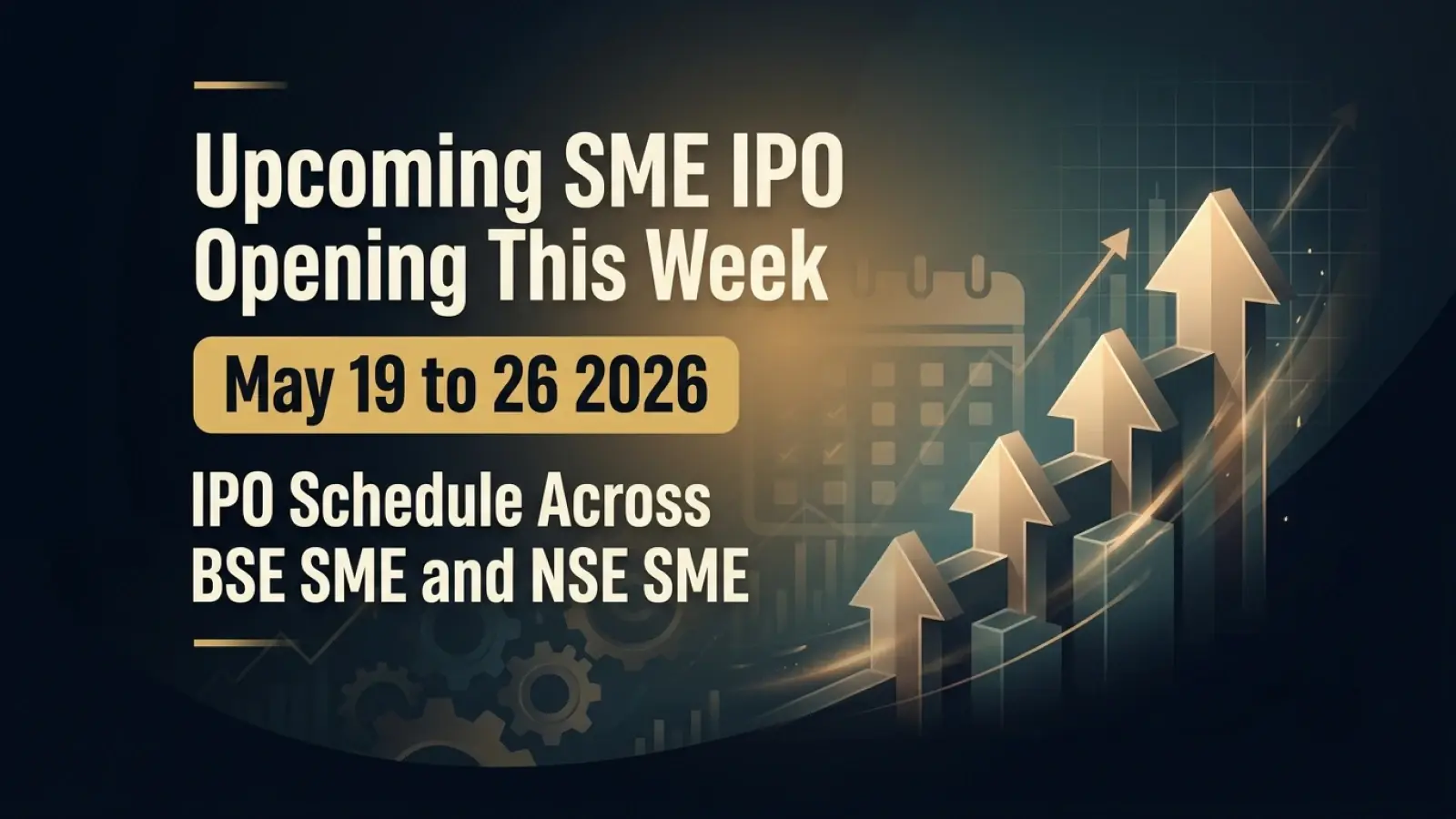 Upcoming SME IPO Opening This Week

May 19 to 26 2026

IPO Schedule Across BSE SME and NSE SME